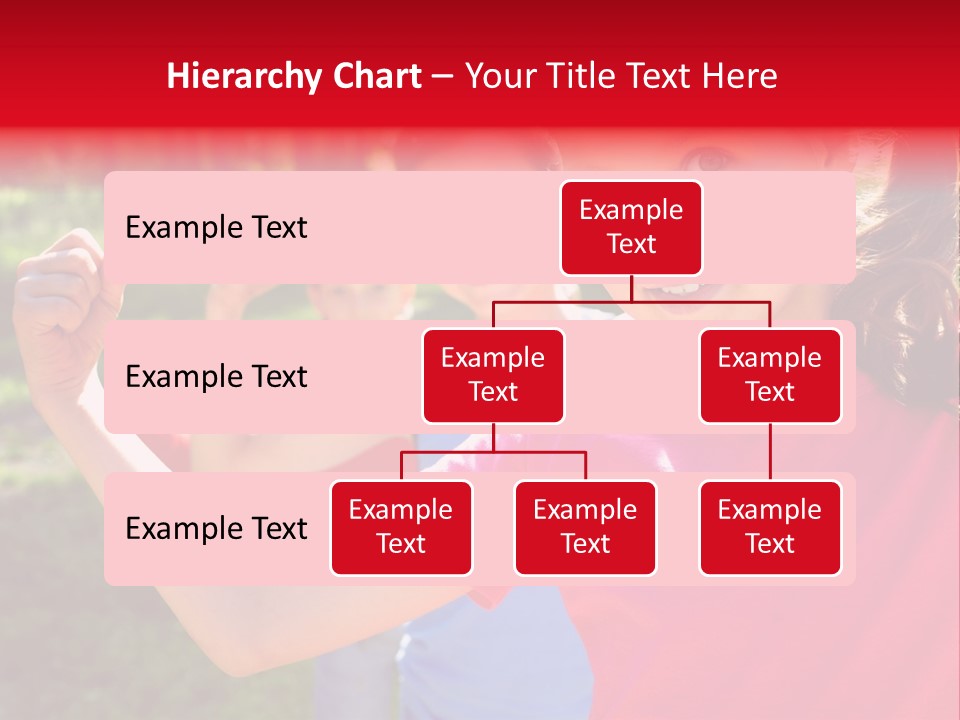 Hierarchy Chart – Your Title Text Here

Example Text

Example Text

Example Text

Example Text

Example Text

Example Text

Example Text

Example Text

Example Text